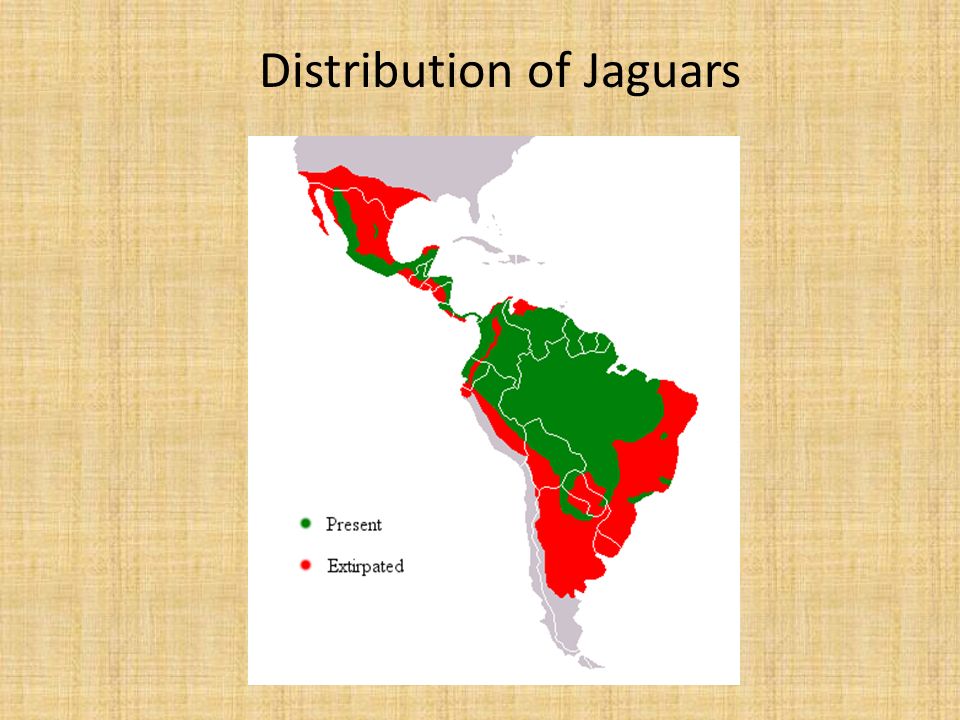 Distribution of Jaguars

Present

Extirpated